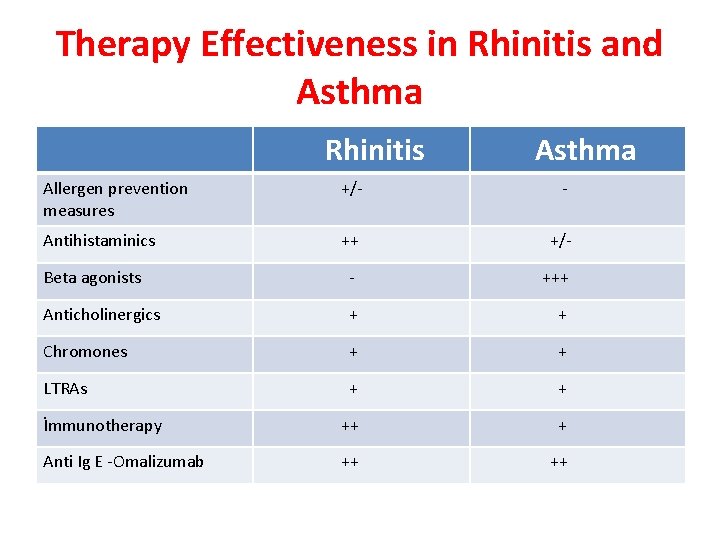 Therapy Effectiveness in Rhinitis and Asthma

| | Rhinitis | Asthma |
|---|---|---|
| Allergen prevention measures | +/- | - |
| Antihistaminics | ++ | +/- |
| Beta agonists | - | +++ |
| Anticholinergics | + | + |
| Chromones | + | + |
| LTRAs | + | + |
| İmmunotherapy | ++ | + |
| Anti Ig E -Omalizumab | ++ | ++ |